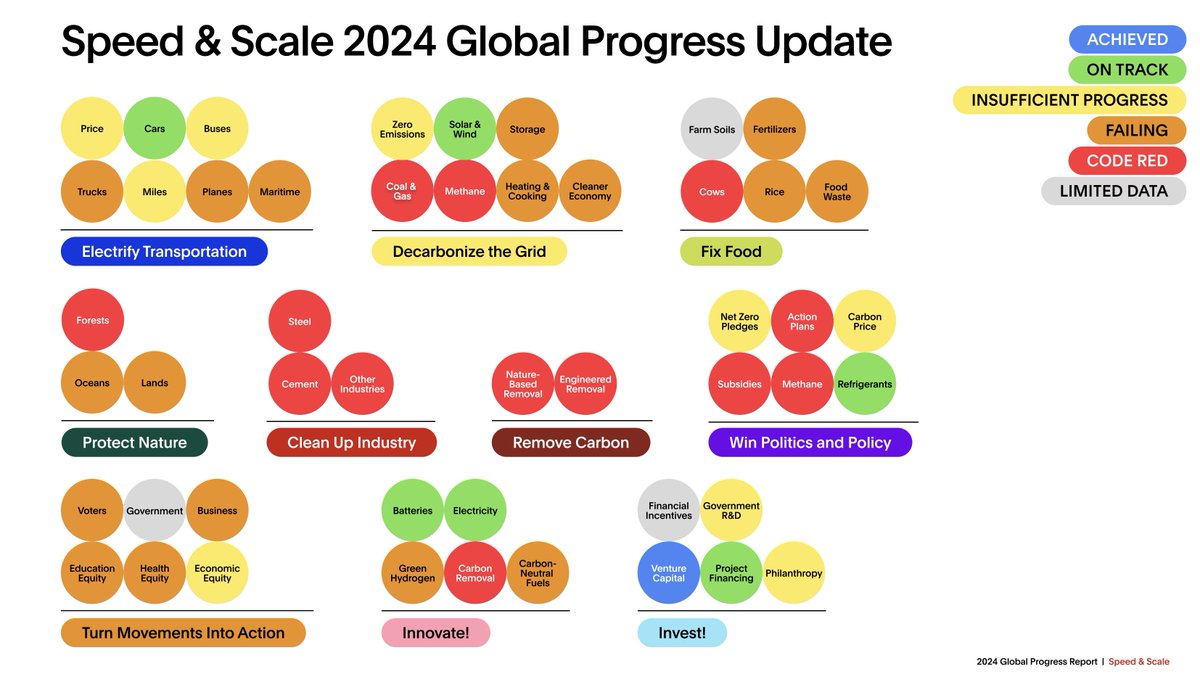 Speed & Scale 2024 Global Progress Update

ACHIEVED
ON TRACK
INSUFFICIENT PROGRESS
FAILING
CODE RED
LIMITED DATA

Price
Cars
Buses
Trucks
Miles
Planes
Maritime
Electrify Transportation

Zero Emissions
Solar & Wind
Storage
Coal & Gas
Methane
Heating & Cooking
Cleaner Economy
Decarbonize the Grid

Farm Soils
Fertilizers
Cows
Rice
Food Waste
Fix Food

Forests
Oceans
Lands
Protect Nature

Steel
Cement
Other Industries
Clean Up Industry

Nature-Based Removal
Engineered Removal
Remove Carbon

Net Zero Pledges
Action Plans
Carbon Price
Subsidies
Methane
Refrigerants
Win Politics and Policy

Voters
Government
Business
Education Equity
Health Equity
Economic Equity
Turn Movements Into Action

Batteries
Electricity
Green Hydrogen
Carbon Removal
Carbon-Neutral Fuels
Innovate!

Financial Incentives
Government R&D
Venture Capital
Project Financing
Philanthropy
Invest!

2024 Global Progress Report | Speed & Scale